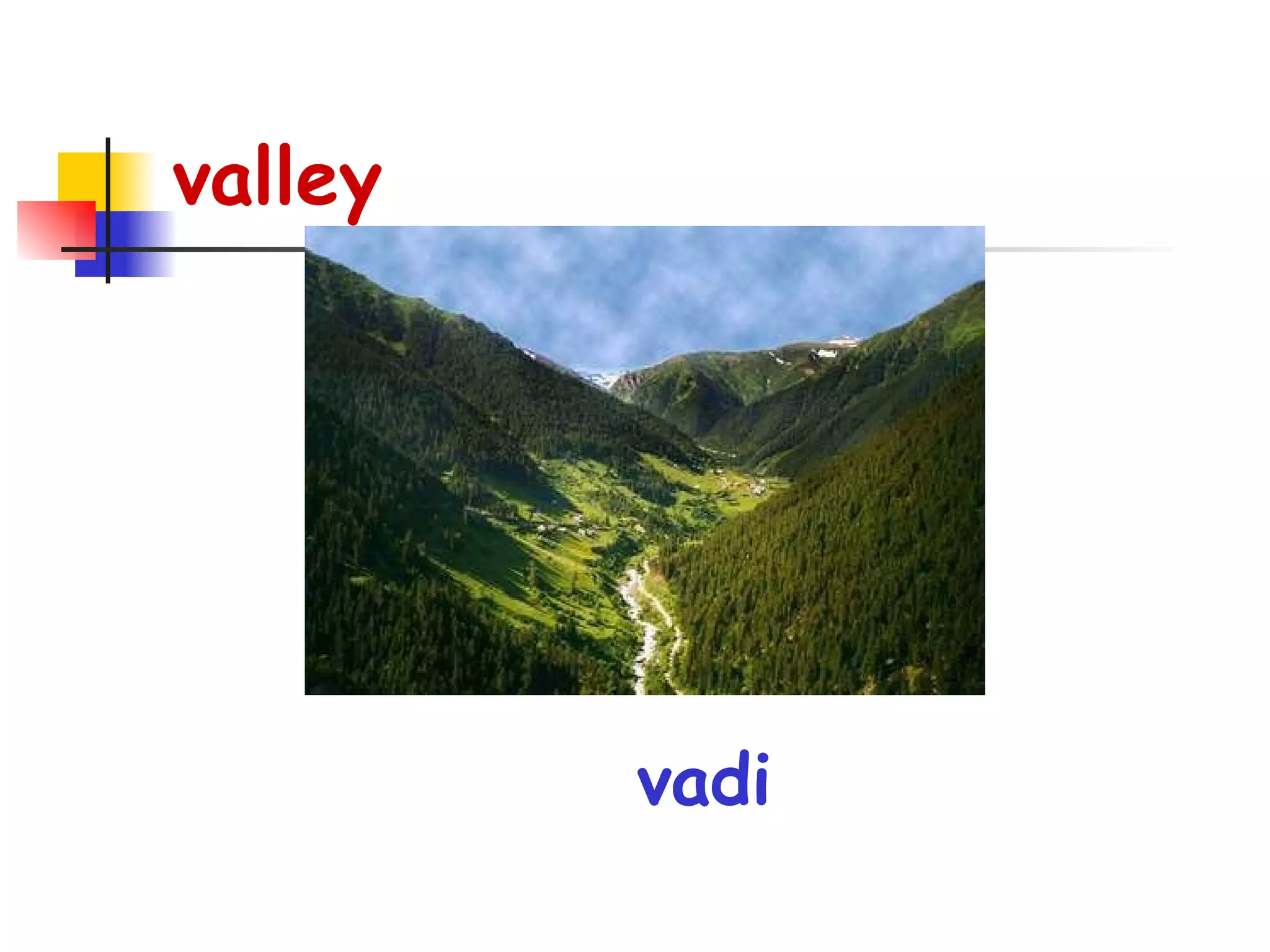 valley

vadi